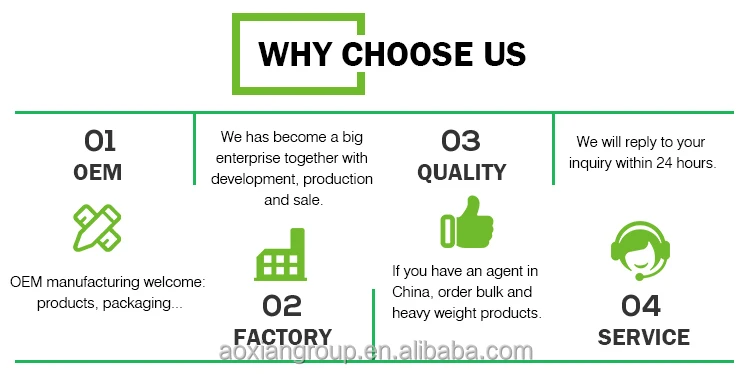 WHY CHOOSE US

01
OEM

OEM manufacturing welcome: products, packaging...

We has become a big enterprise together with development, production and sale.

02
FACTORY

03
QUALITY

If you have an agent in China, order bulk and heavy weight products.

We will reply to your inquiry within 24 hours.

04
SERVICE

aoxiangroup.en.alibaba.com